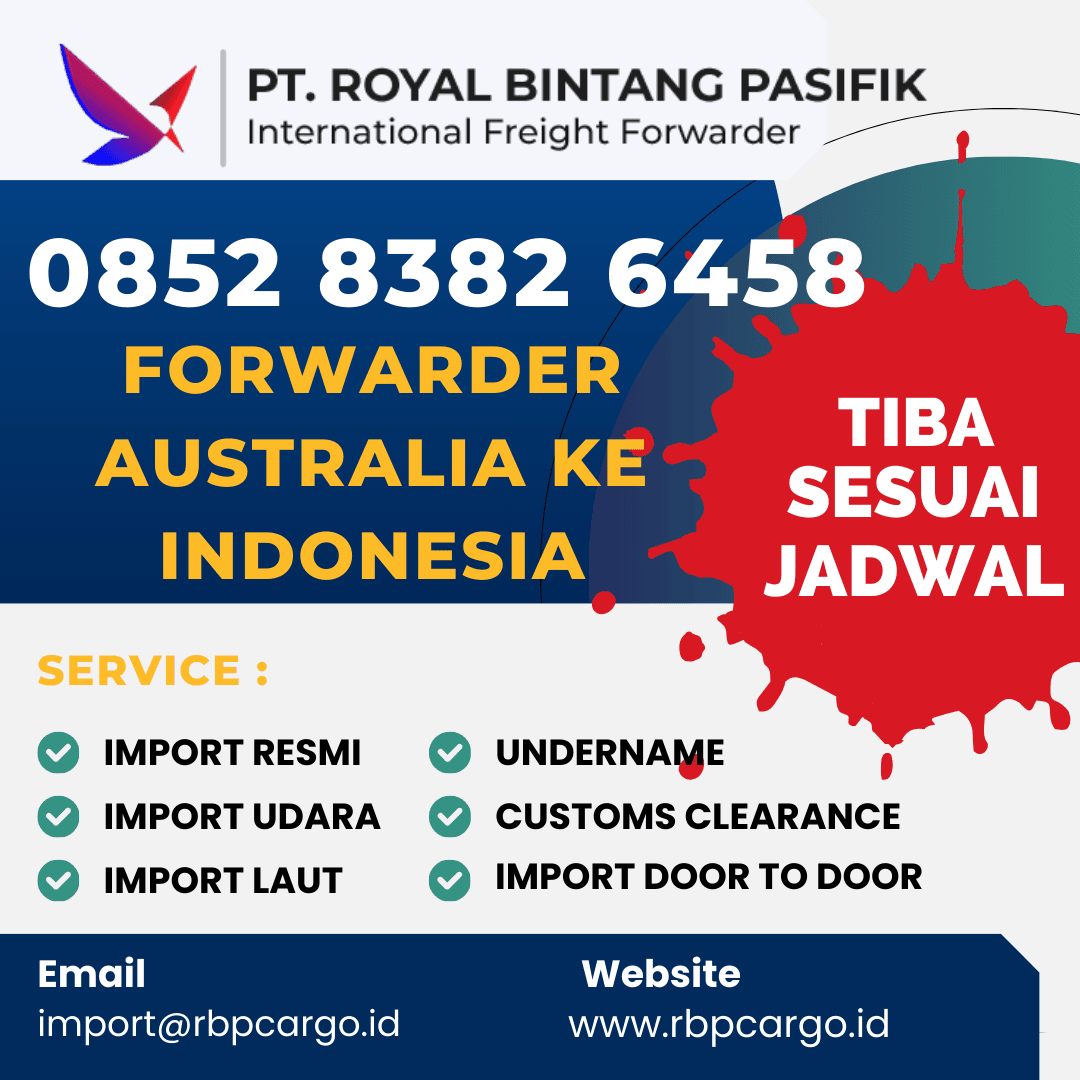 PT. ROYAL BINTANG PASIFIK
International Freight Forwarder

0852 8382 6458

FORWARDER AUSTRALIA KE INDONESIA

TIBA SESUAI JADWAL

SERVICE :

IMPORT RESMI
IMPORT UDARA
IMPORT LAUT
UNDERNAME
CUSTOMS CLEARANCE
IMPORT DOOR TO DOOR

Email
import@rbpcargo.id

Website
www.rbpcargo.id